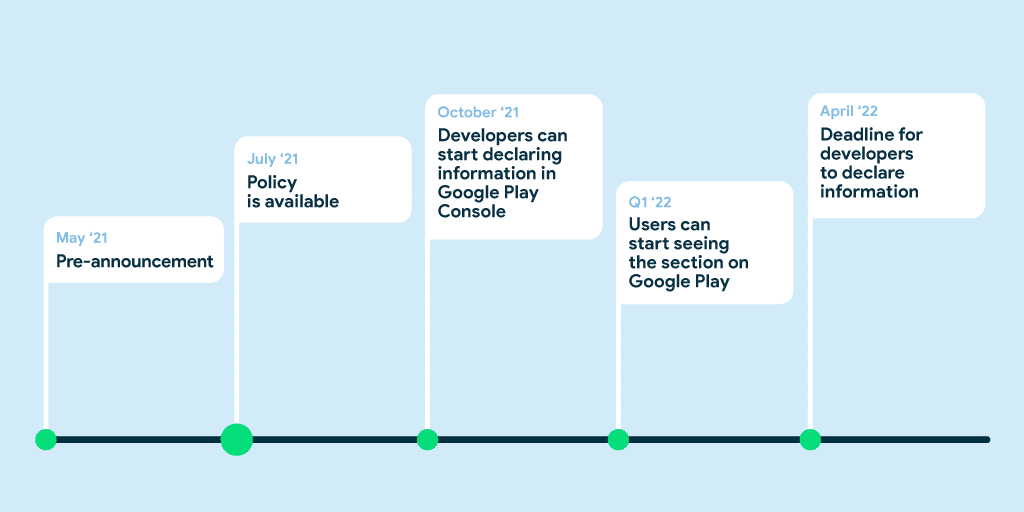 May ‘21
Pre-announcement

July ‘21
Policy is available

October ‘21
Developers can start declaring information in Google Play Console

Q1 ‘22
Users can start seeing the section on Google Play

April ‘22
Deadline for developers to declare information